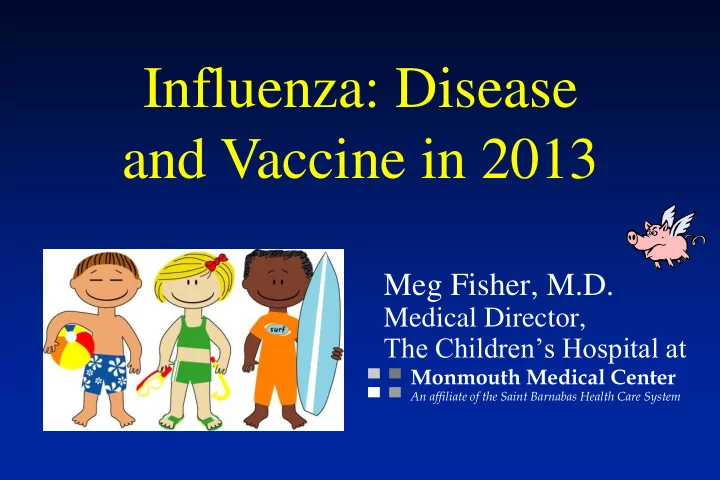 Influenza: Disease and Vaccine in 2013

surf

Meg Fisher, M.D.
Medical Director,
The Children's Hospital at

Monmouth Medical Center
An affiliate of the Saint Barnabas Health Care System